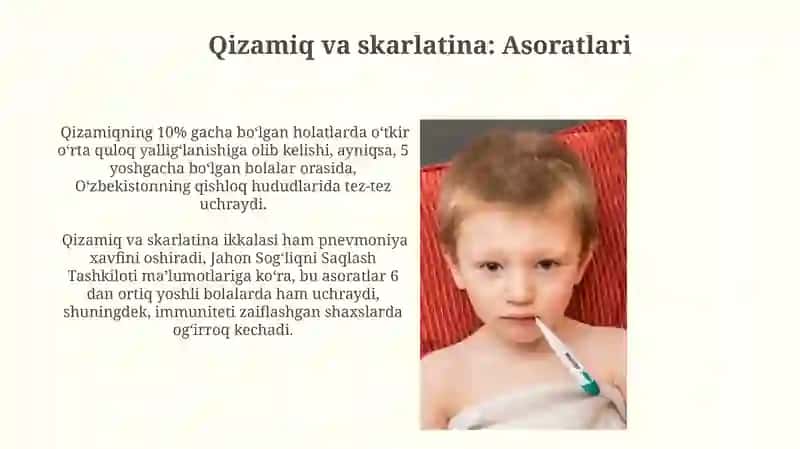 Qizamiq va skarlatina: Asoratlari

Qizamiqning 10% gacha boʻlgan holatlarda oʻtkir oʻrta quloq yalligʻlanishiga olib kelishi, ayniqsa, 5 yoshgacha boʻlgan bolalar orasida, Oʻzbekistonning qishloq hududlarida tez-tez uchraydi.

Qizamiq va skarlatina ikkalasi ham pnevmoniya xavfini oshiradi, Jahon Sogʻliqni Saqlash Tashkiloti maʼlumotlariga koʻra, bu asoratlar 6 dan ortiq yoshli bolalarda ham uchraydi, shuningdek, immuniteti zaiflashgan shaxslarda ogʻirroq kechadi.